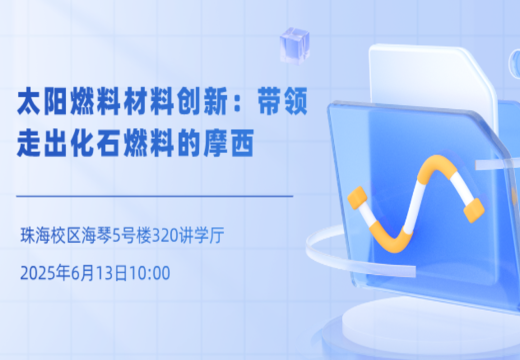 太阳燃料材料创新：带领走出化石燃料的摩西

珠海校区海琴5号楼320讲学厅

2025年6月13日10:00